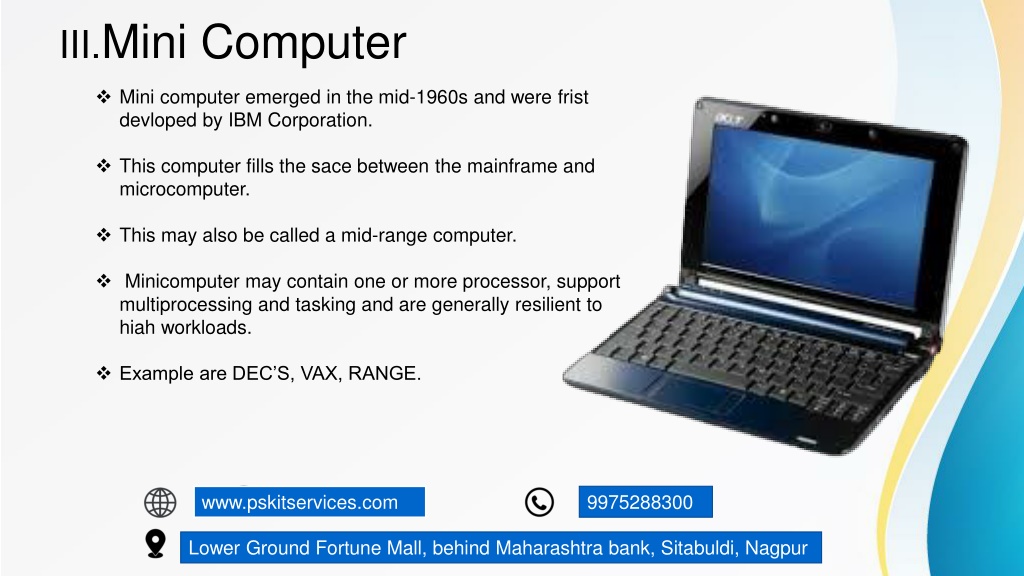 III.Mini Computer

❖ Mini computer emerged in the mid-1960s and were frist devloped by IBM Corporation.

❖ This computer fills the sace between the mainframe and microcomputer.

❖ This may also be called a mid-range computer.

❖ Minicomputer may contain one or more processor, support multiprocessing and tasking and are generally resilient to hiah workloads.

❖ Example are DEC'S, VAX, RANGE.

acer

www.pskitservices.com

9975288300

Lower Ground Fortune Mall, behind Maharashtra bank, Sitabuldi, Nagpur